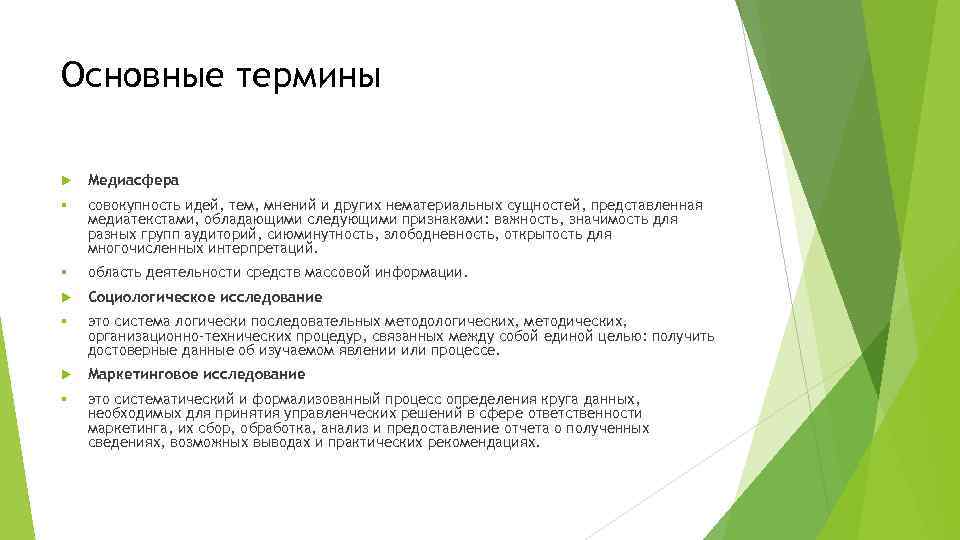 Основные термины

Медиасфера

совокупность идей, тем, мнений и других нематериальных сущностей, представленная медиатекстами, обладающими следующими признаками: важность, значимость для разных групп аудиторий, сиюминутность, злободневность, открытость для многочисленных интерпретаций.

область деятельности средств массовой информации.

Социологическое исследование

это система логически последовательных методологических, методических, организационно-технических процедур, связанных между собой единой целью: получить достоверные данные об изучаемом явлении или процессе.

Маркетинговое исследование

это систематический и формализованный процесс определения круга данных, необходимых для принятия управленческих решений в сфере ответственности маркетинга, их сбор, обработка, анализ и предоставление отчета о полученных сведениях, возможных выводах и практических рекомендациях.